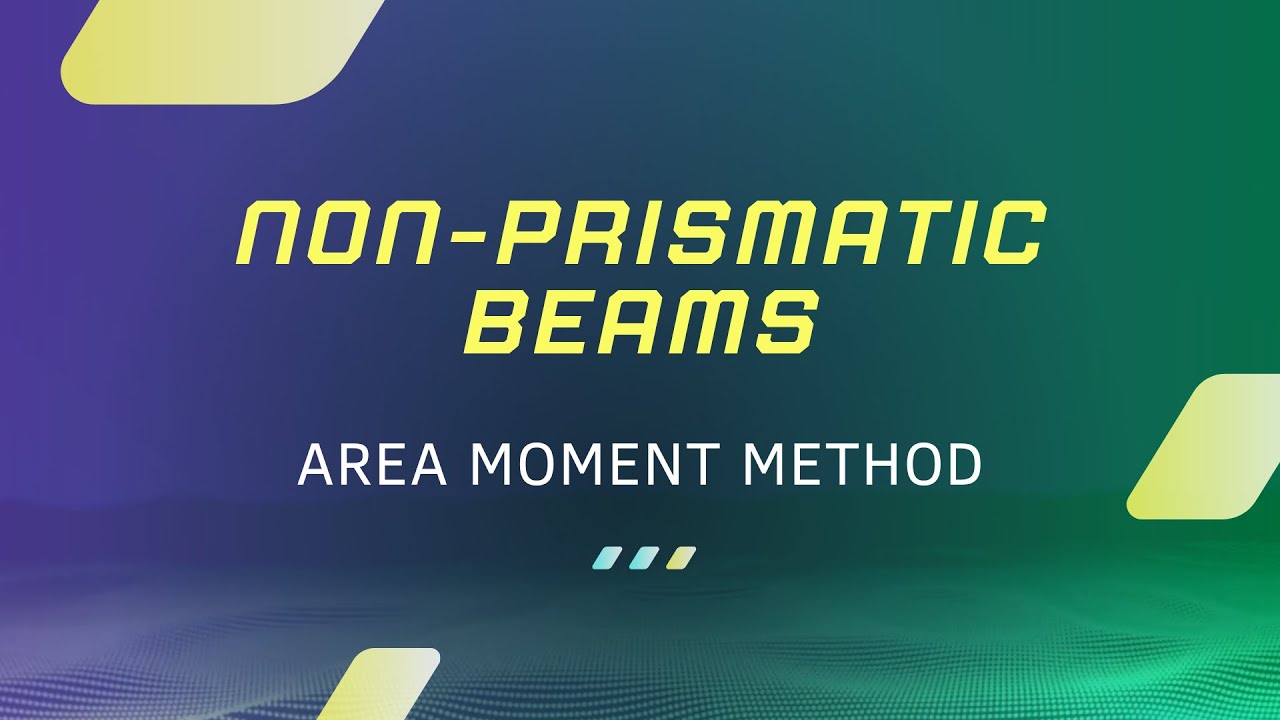 NON-PRISMATIC BEAMS

AREA MOMENT METHOD